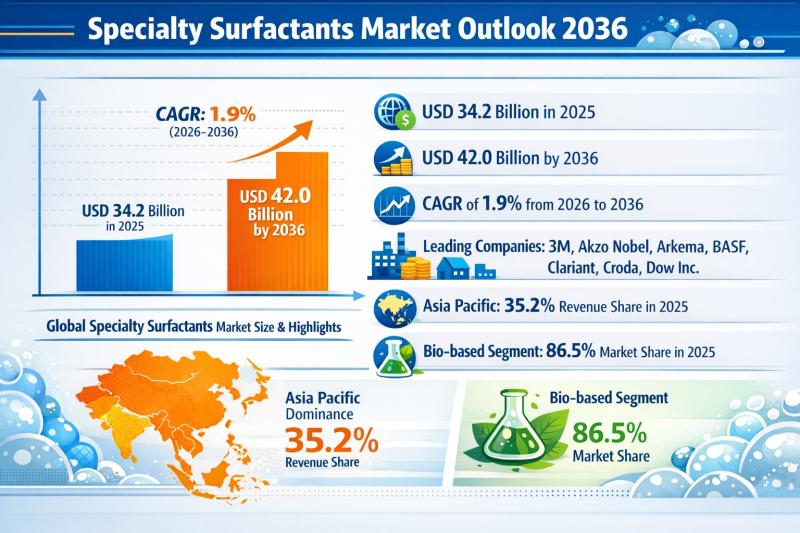 Specialty Surfactants Market Outlook 2036

CAGR: 1.9%
(2026–2036)

USD 34.2 Billion in 2025

USD 42.0 Billion by 2036

Global Specialty Surfactants Market Size & Highlights

USD 34.2 Billion in 2025

USD 42.0 Billion by 2036

CAGR of 1.9% from 2026 to 2036

Leading Companies: 3M, Akzo Nobel, Arkema, BASF, Clariant, Croda, Dow Inc.

Asia Pacific: 35.2% Revenue Share in 2025

Bio-based Segment: 86.5% Market Share in 2025

Asia Pacific Dominance
35.2%
Revenue Share

Bio-based Segment
86.5%
Market Share